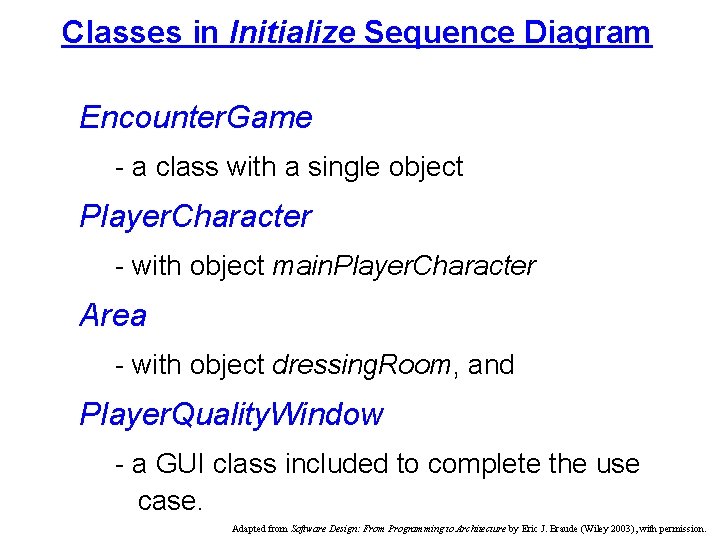 Classes in Initialize Sequence Diagram

EncounterGame

- a class with a single object

PlayerCharacter

- with object mainPlayerCharacter

Area

- with object dressingRoom, and

PlayerQualityWindow

- a GUI class included to complete the use case.

Adapted from Software Design: From Programming to Architecture by Eric J. Braude (Wiley 2003), with permission.